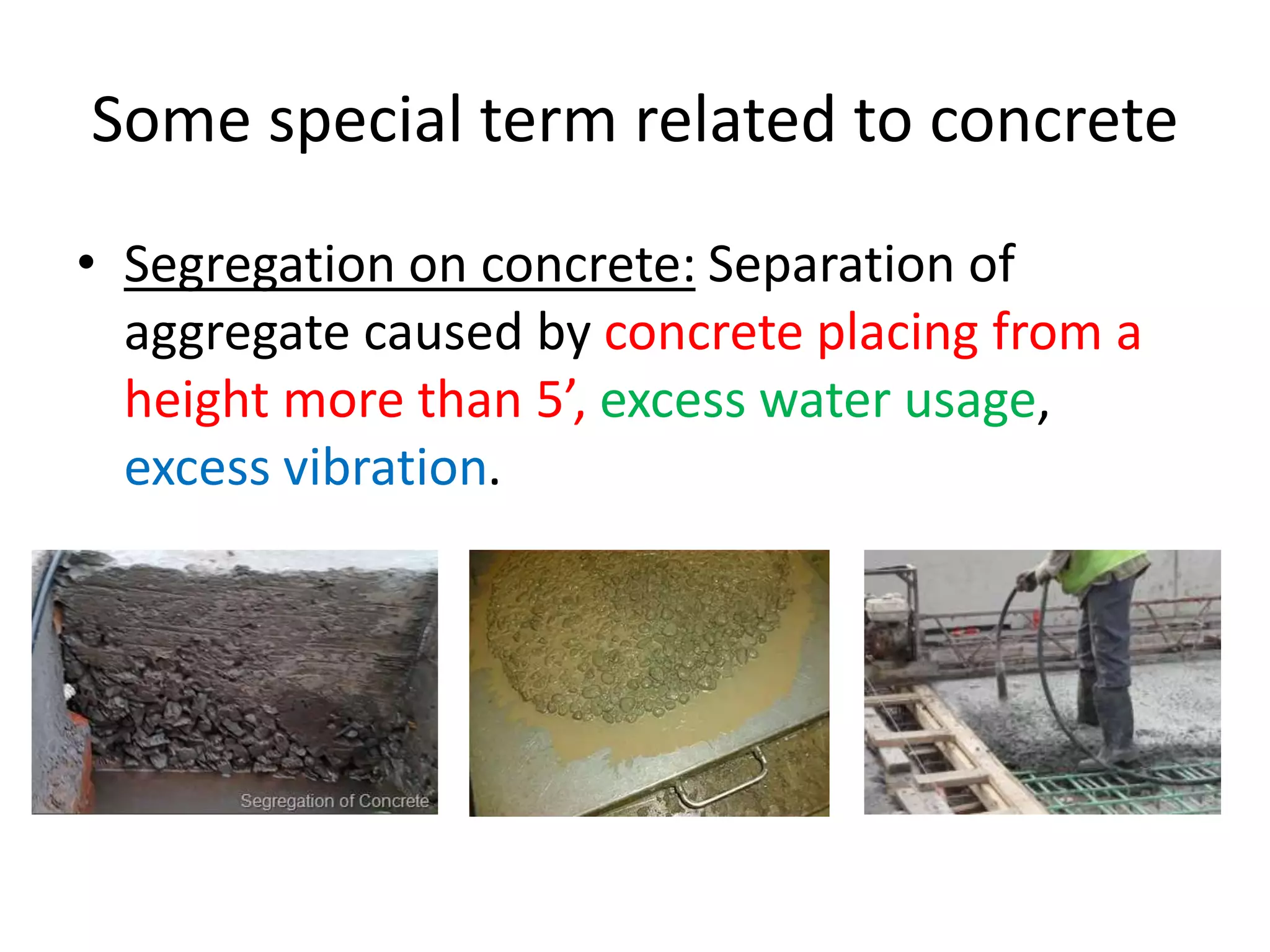 Some special term related to concrete

• Segregation on concrete: Separation of aggregate caused by concrete placing from a height more than 5’, excess water usage, excess vibration.

Segregation of Concrete